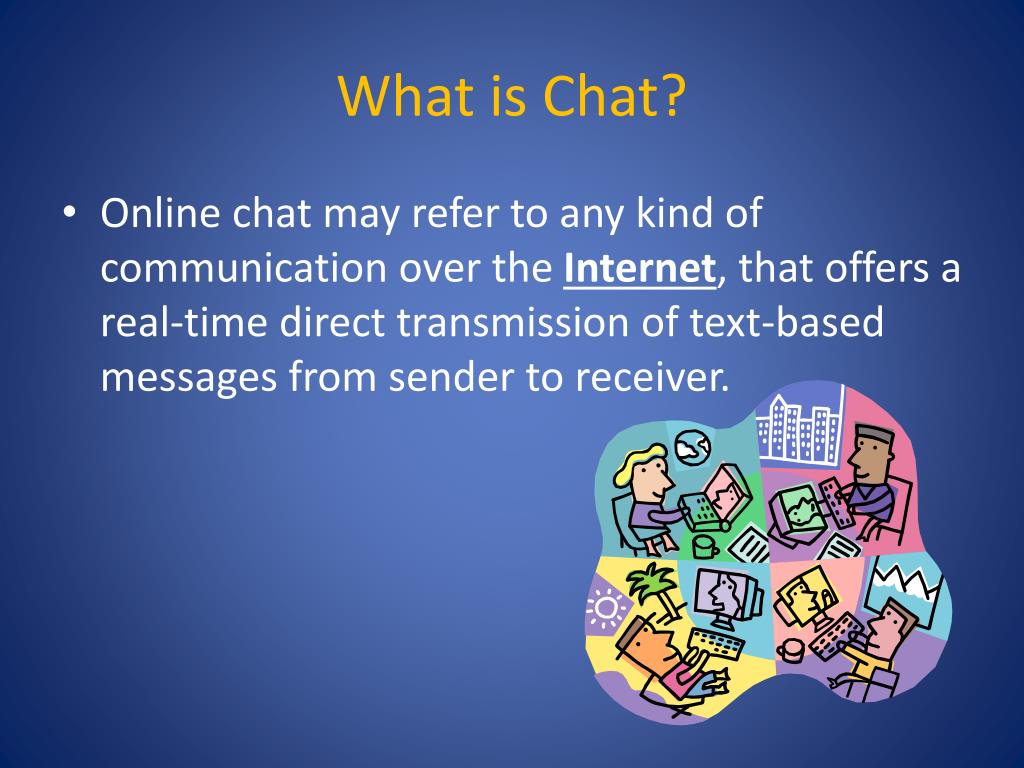 What is Chat?

• Online chat may refer to any kind of communication over the Internet, that offers a real-time direct transmission of text-based messages from sender to receiver.